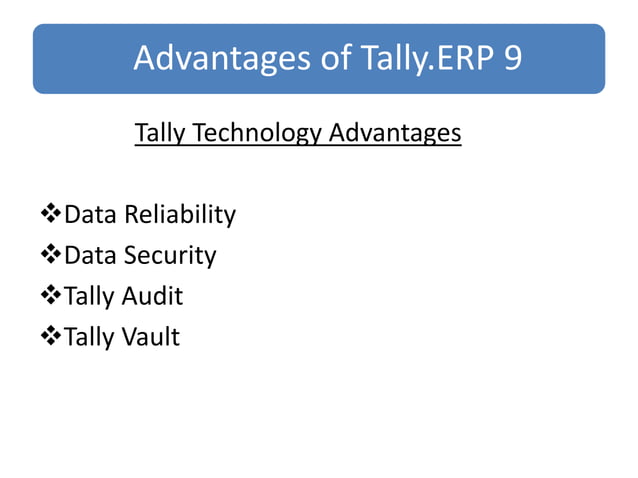 Advantages of Tally.ERP 9

Tally Technology Advantages

❖Data Reliability
❖Data Security
❖Tally Audit
❖Tally Vault